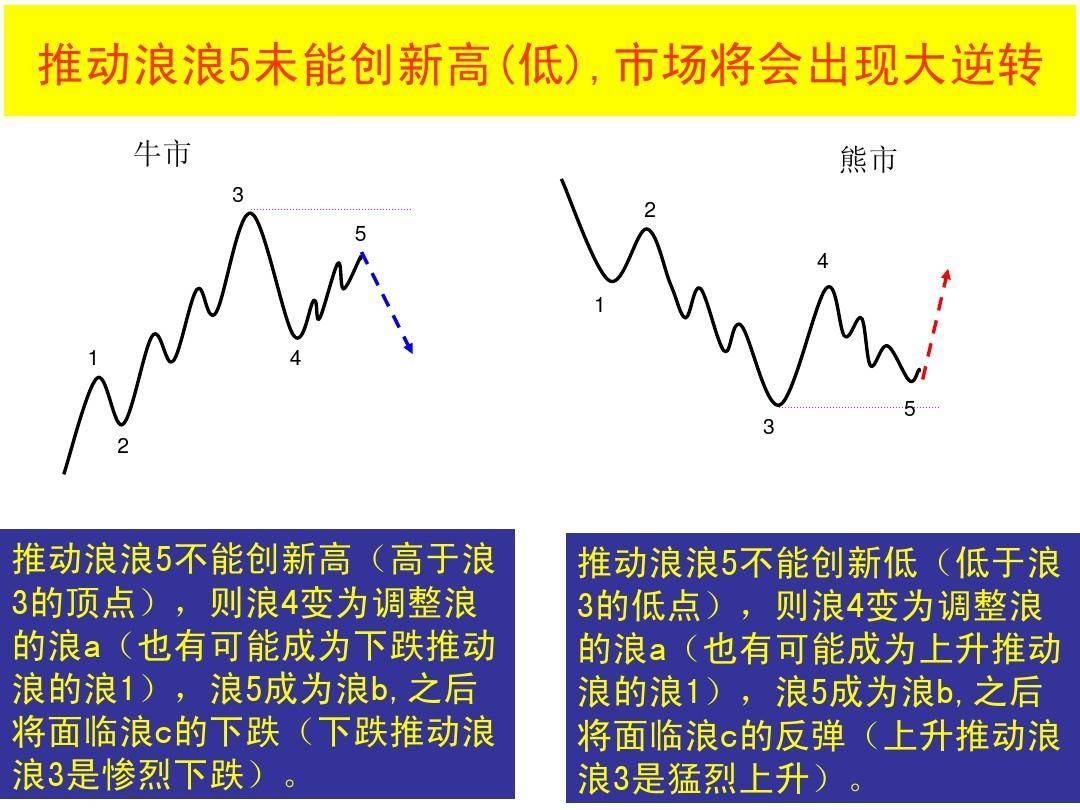 推动浪浪5未能创新高(低),市场将会出现大逆转

牛市

3
5
1
4
2

熊市

2
4
1
5
3

推动浪浪5不能创新高（高于浪3的顶点），则浪4变为调整浪的浪a（也有可能成为下跌推动浪的浪1），浪5成为浪b,之后将面临浪c的下跌（下跌推动浪浪3是惨烈下跌）。

推动浪浪5不能创新低（低于浪3的低点），则浪4变为调整浪的浪a（也有可能成为上升推动浪的浪1），浪5成为浪b,之后将面临浪c的反弹（上升推动浪浪3是猛烈上升）。